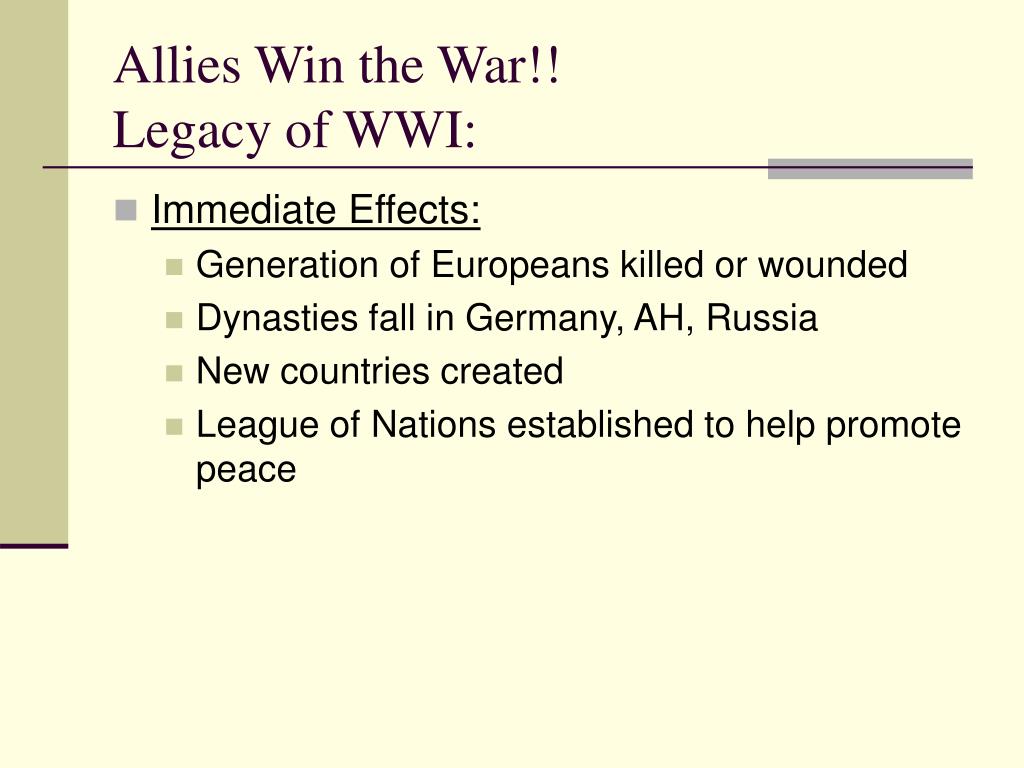 Allies Win the War!!
Legacy of WWI:

Immediate Effects:
Generation of Europeans killed or wounded
Dynasties fall in Germany, AH, Russia
New countries created
League of Nations established to help promote peace